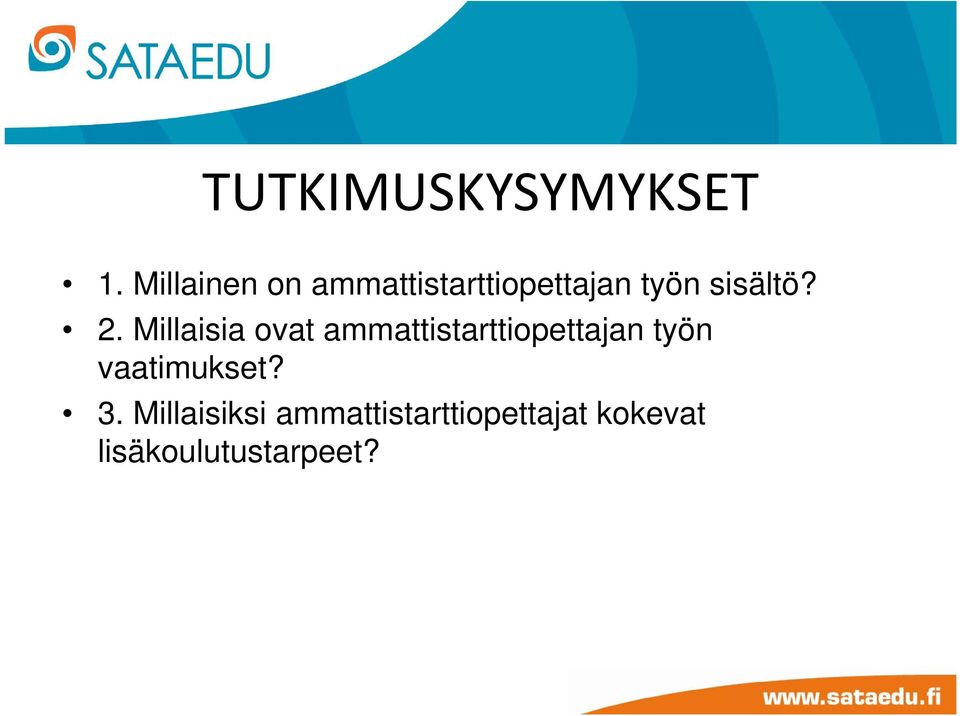 SATAEDU

TUTKIMUSKYSYMYKSET

• 1. Millainen on ammattistarttiopettajan työn sisältö?
• 2. Millaisia ovat ammattistarttiopettajan työn vaatimukset?
• 3. Millaisiksi ammattistarttiopettajat kokevat lisäkoulutustarpeet?

www.sataedu.fi